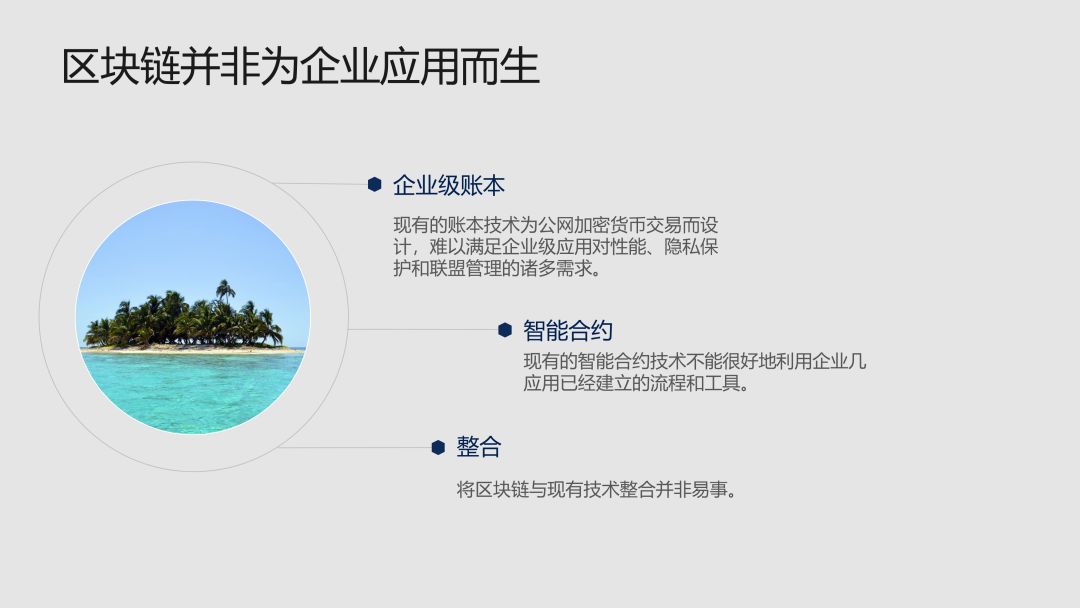 区块链并非为企业应用而生

企业级账本

现有的账本技术为公网加密货币交易而设计，难以满足企业级应用对性能、隐私保护和联盟管理的诸多需求。

智能合约

现有的智能合约技术不能很好地利用企业几应用已经建立的流程和工具。

整合

将区块链与现有技术整合并非易事。